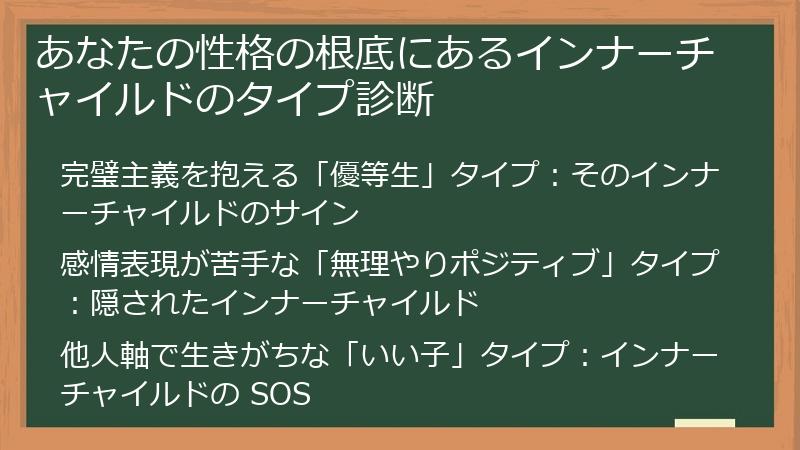 あなたの性格の根底にあるインナーチャイルドのタイプ診断

完璧主義を抱える「優等生」タイプ：そのインナーチャイルドのサイン

感情表現が苦手な「無理やりポジティブ」タイプ：隠されたインナーチャイルド

他人軸で生きがちな「いい子」タイプ：インナーチャイルドの SOS